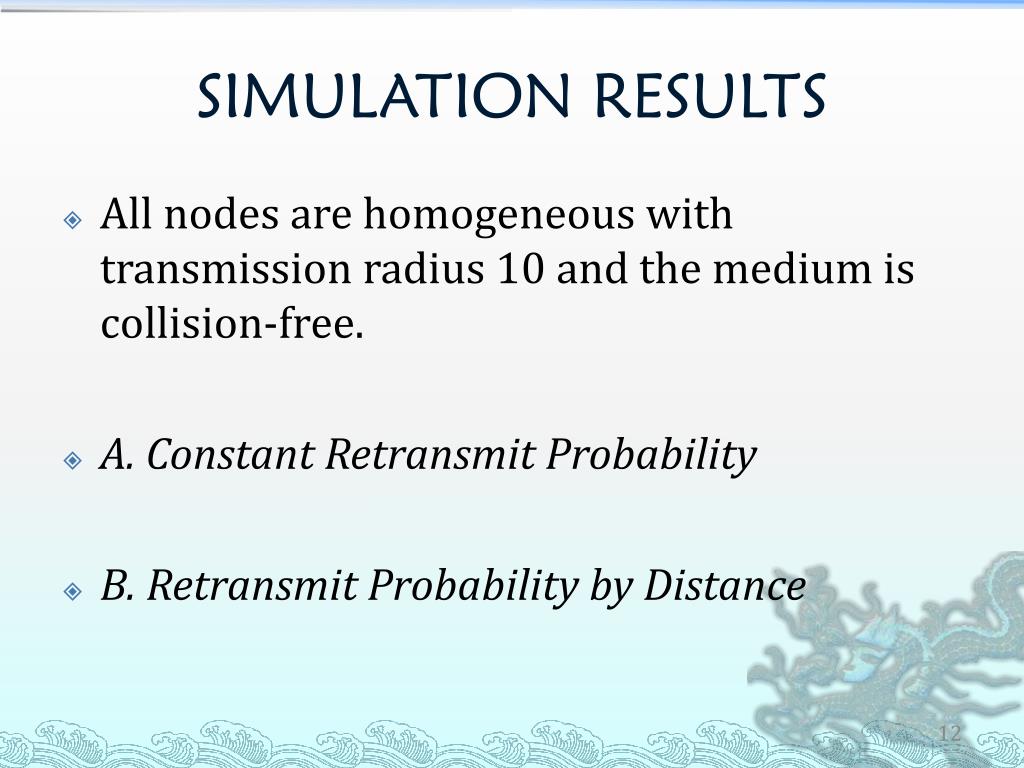 SIMULATION RESULTS

All nodes are homogeneous with transmission radius 10 and the medium is collision-free.

A. Constant Retransmit Probability

B. Retransmit Probability by Distance

12